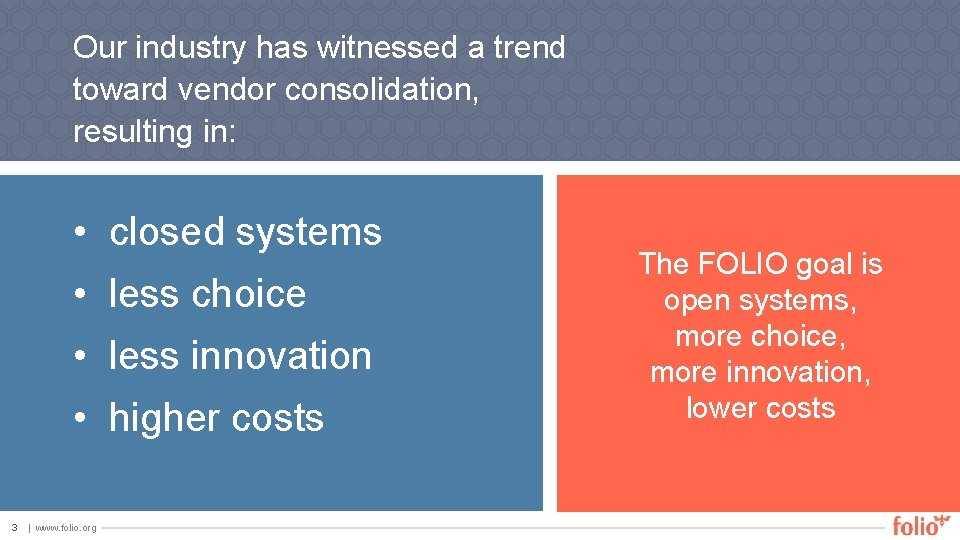 Our industry has witnessed a trend toward vendor consolidation, resulting in:

• closed systems
• less choice
• less innovation
• higher costs

The FOLIO goal is open systems, more choice, more innovation, lower costs

3 | www.folio.org

folio